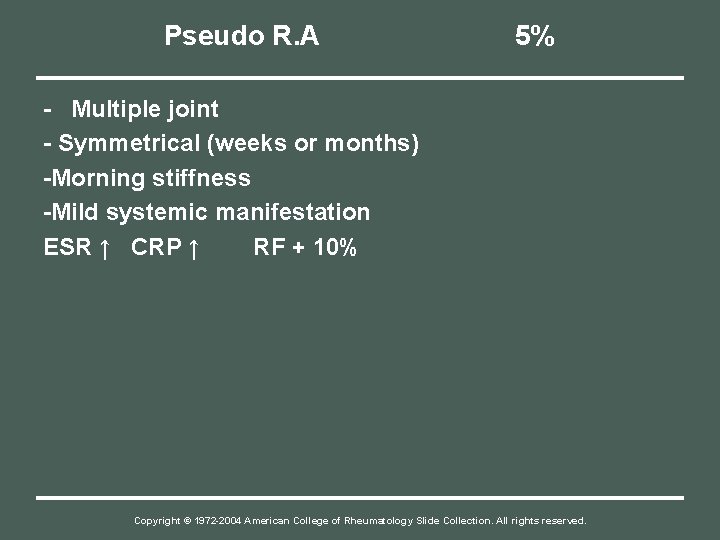 Pseudo R.A 5%

- Multiple joint
- Symmetrical (weeks or months)
-Morning stiffness
-Mild systemic manifestation
ESR ↑ CRP ↑ RF + 10%

Copyright © 1972-2004 American College of Rheumatology Slide Collection. All rights reserved.